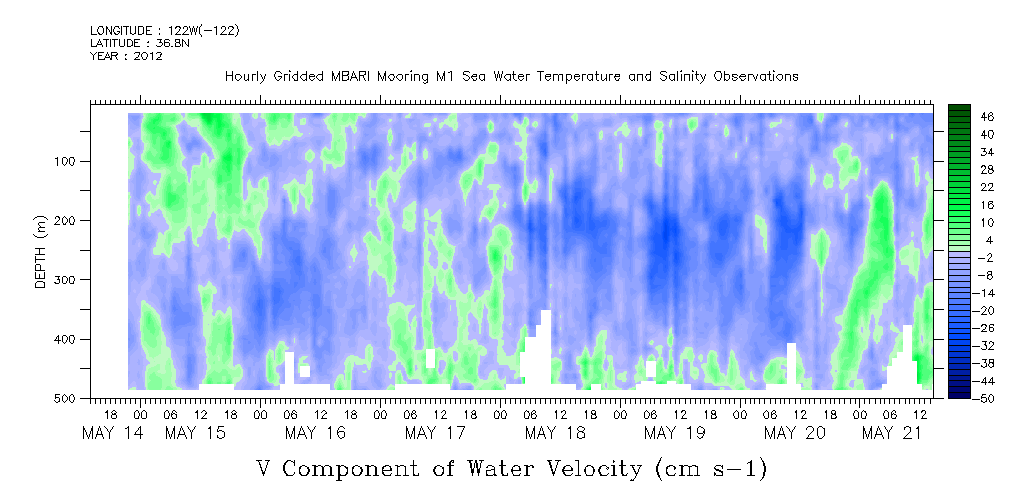 LONGITUDE : 122W(-122)
LATITUDE : 36.8N
YEAR : 2012

Hourly Gridded MBARI Mooring M1 Sea Water Temperature and Salinity Observations

DEPTH (m)

100
200
300
400
500

46
40
34
28
22
16
10
4
-2
-8
-14
-20
-26
-32
-38
-44
-50

18 00 06 12 18 00 06 12 18 00 06 12 18 00 06 12 18 00 06 12 18 00 06 12 18 00 06 12 18 00 06 12

MAY 14 MAY 15 MAY 16 MAY 17 MAY 18 MAY 19 MAY 20 MAY 21

V Component of Water Velocity (cm s-1)